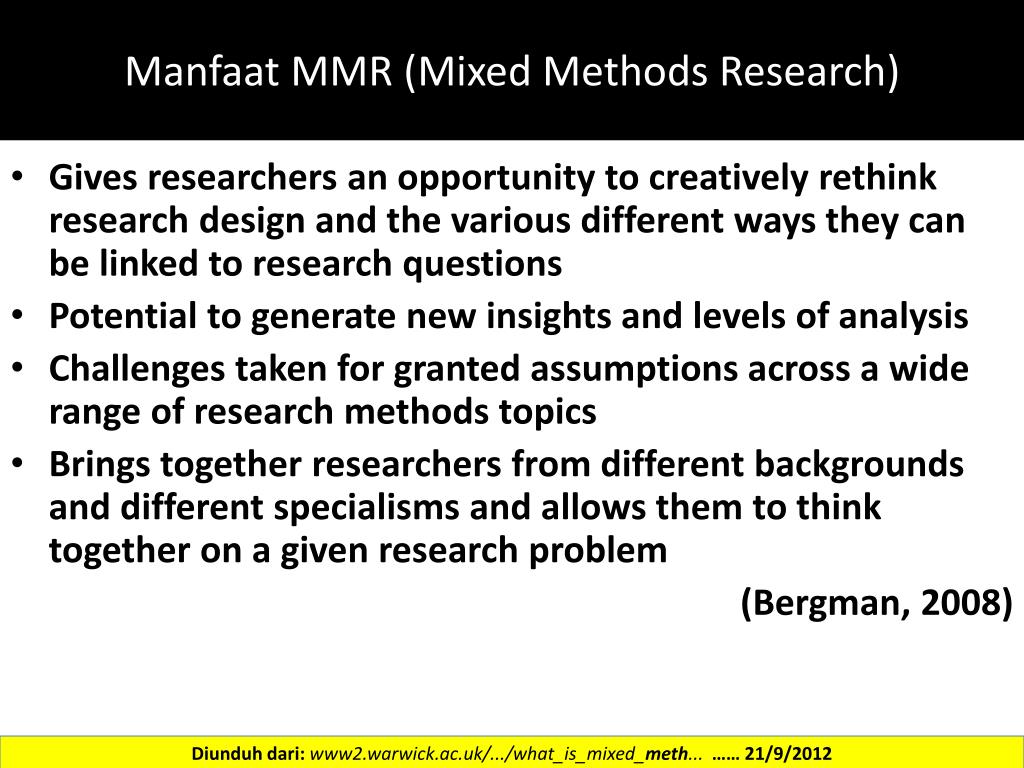 Manfaat MMR (Mixed Methods Research)

• Gives researchers an opportunity to creatively rethink research design and the various different ways they can be linked to research questions
• Potential to generate new insights and levels of analysis
• Challenges taken for granted assumptions across a wide range of research methods topics
• Brings together researchers from different backgrounds and different specialisms and allows them to think together on a given research problem

(Bergman, 2008)

Diunduh dari: www2.warwick.ac.uk/.../what_is_mixed_meth... …… 21/9/2012